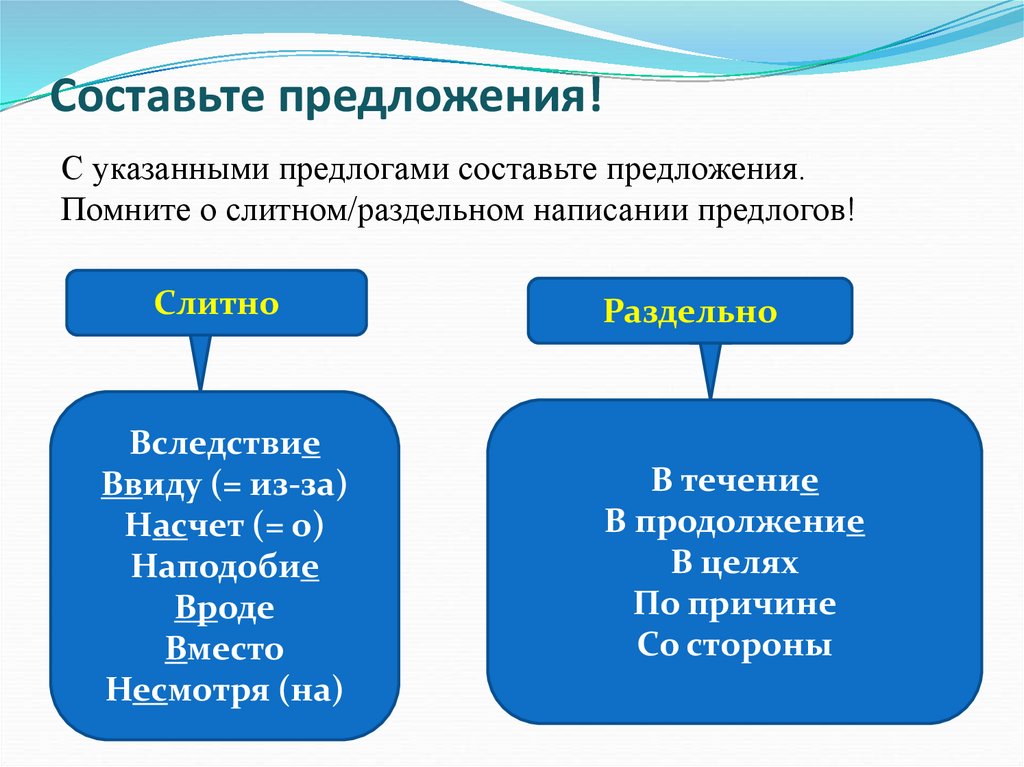 Составьте предложения!

С указанными предлогами составьте предложения. Помните о слитном/раздельном написании предлогов!

Слитно

Вследствие
Ввиду (= из-за)
Насчет (= о)
Наподобие
Вроде
Вместо
Несмотря (на)

Раздельно

В течение
В продолжение
В целях
По причине
Со стороны